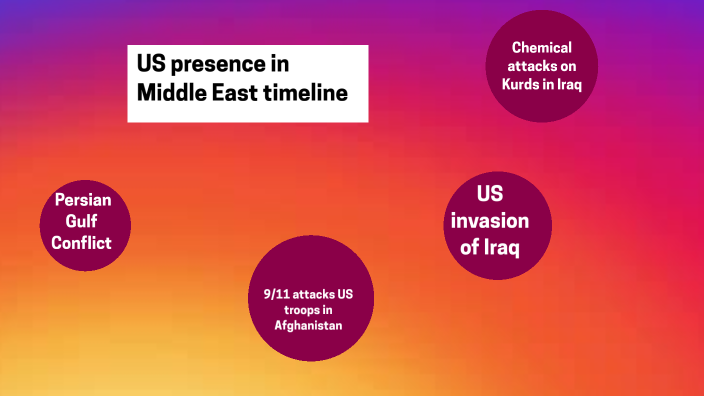 US presence in Middle East timeline

Chemical attacks on Kurds in Iraq

Persian Gulf Conflict

US invasion of Iraq

9/11 attacks US troops in Afghanistan